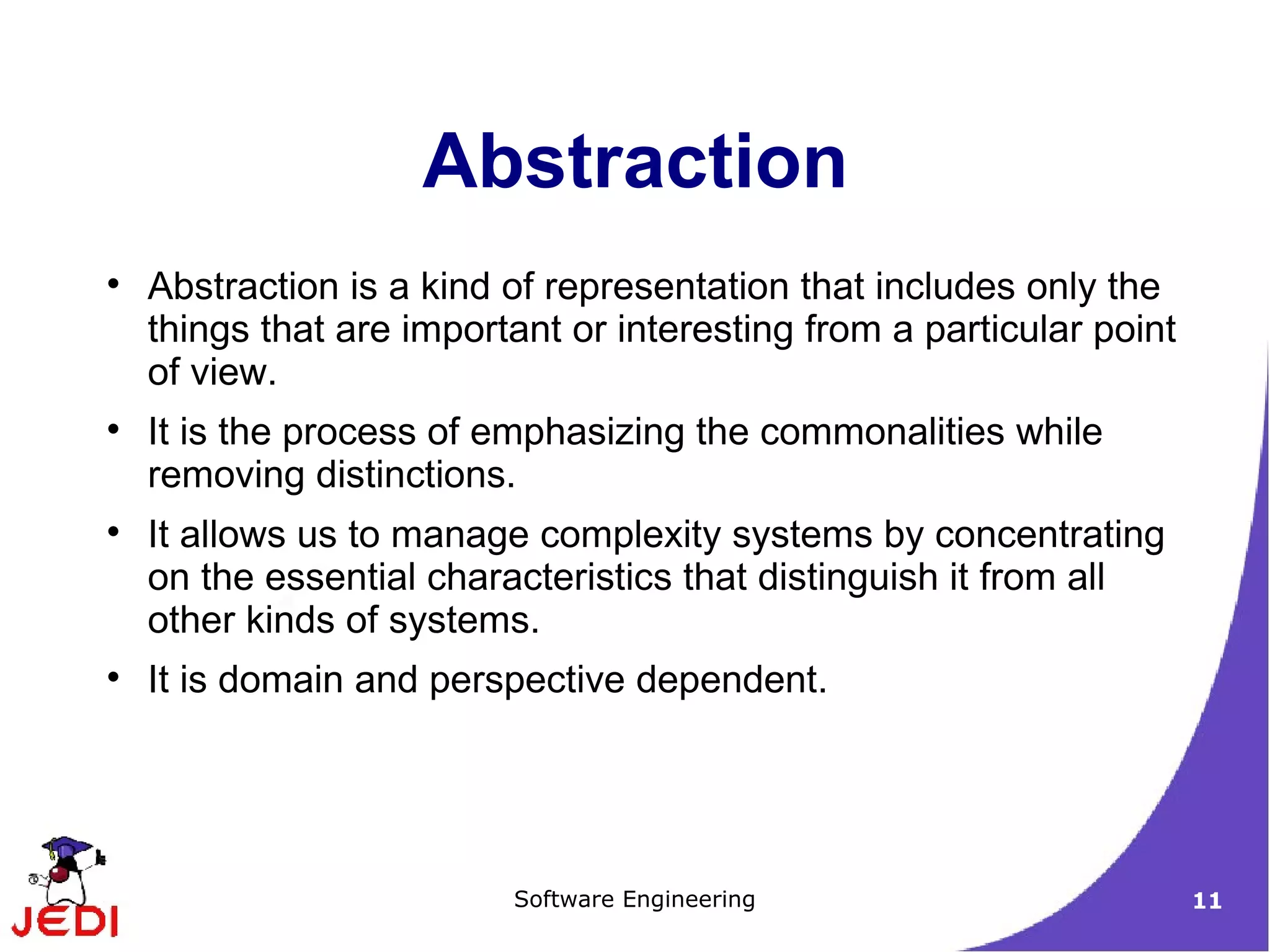 Abstraction

• Abstraction is a kind of representation that includes only the things that are important or interesting from a particular point of view.

• It is the process of emphasizing the commonalities while removing distinctions.

• It allows us to manage complexity systems by concentrating on the essential characteristics that distinguish it from all other kinds of systems.

• It is domain and perspective dependent.

JEDI

Software Engineering

11